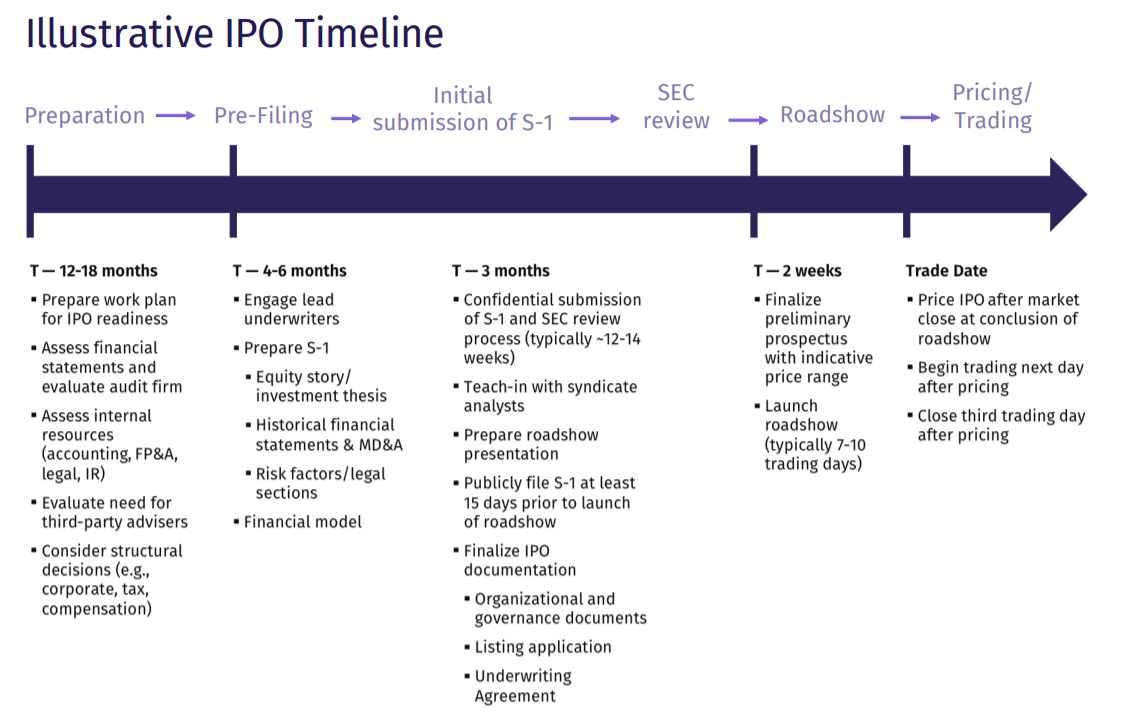 Illustrative IPO Timeline

Preparation → Pre-Filing → Initial submission of S-1 → SEC review → Roadshow → Pricing/ Trading

T — 12-18 months
▪ Prepare work plan for IPO readiness
▪ Assess financial statements and evaluate audit firm
▪ Assess internal resources (accounting, FP&A, legal, IR)
▪ Evaluate need for third-party advisers
▪ Consider structural decisions (e.g., corporate, tax, compensation)

T — 4-6 months
▪ Engage lead underwriters
▪ Prepare S-1
▪ Equity story/ investment thesis
▪ Historical financial statements & MD&A
▪ Risk factors/legal sections
▪ Financial model

T — 3 months
▪ Confidential submission of S-1 and SEC review process (typically ~12-14 weeks)
▪ Teach-in with syndicate analysts
▪ Prepare roadshow presentation
▪ Publicly file S-1 at least 15 days prior to launch of roadshow
▪ Finalize IPO documentation
▪ Organizational and governance documents
▪ Listing application
▪ Underwriting Agreement

T — 2 weeks
▪ Finalize preliminary prospectus with indicative price range
▪ Launch roadshow (typically 7-10 trading days)

Trade Date
▪ Price IPO after market close at conclusion of roadshow
▪ Begin trading next day after pricing
▪ Close third trading day after pricing